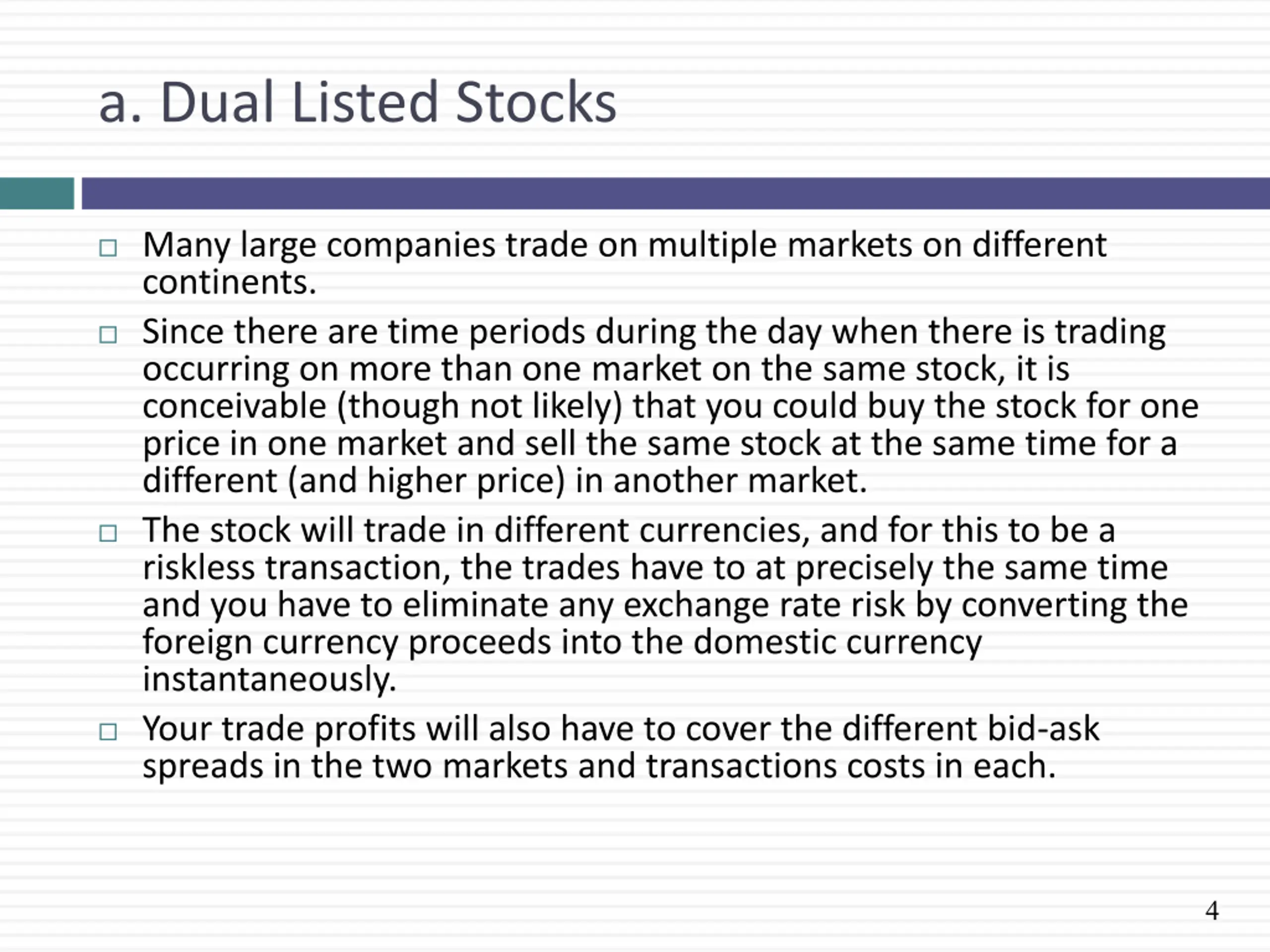 a. Dual Listed Stocks

□ Many large companies trade on multiple markets on different continents.

□ Since there are time periods during the day when there is trading occurring on more than one market on the same stock, it is conceivable (though not likely) that you could buy the stock for one price in one market and sell the same stock at the same time for a different (and higher price) in another market.

□ The stock will trade in different currencies, and for this to be a riskless transaction, the trades have to at precisely the same time and you have to eliminate any exchange rate risk by converting the foreign currency proceeds into the domestic currency instantaneously.

□ Your trade profits will also have to cover the different bid-ask spreads in the two markets and transactions costs in each.

4